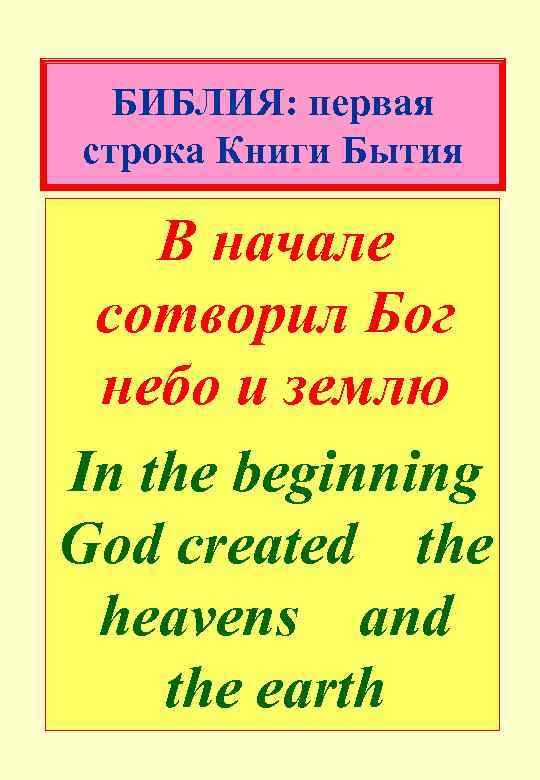 БИБЛИЯ: первая строка Книги Бытия

В начале сотворил Бог небо и землю

In the beginning God created the heavens and the earth